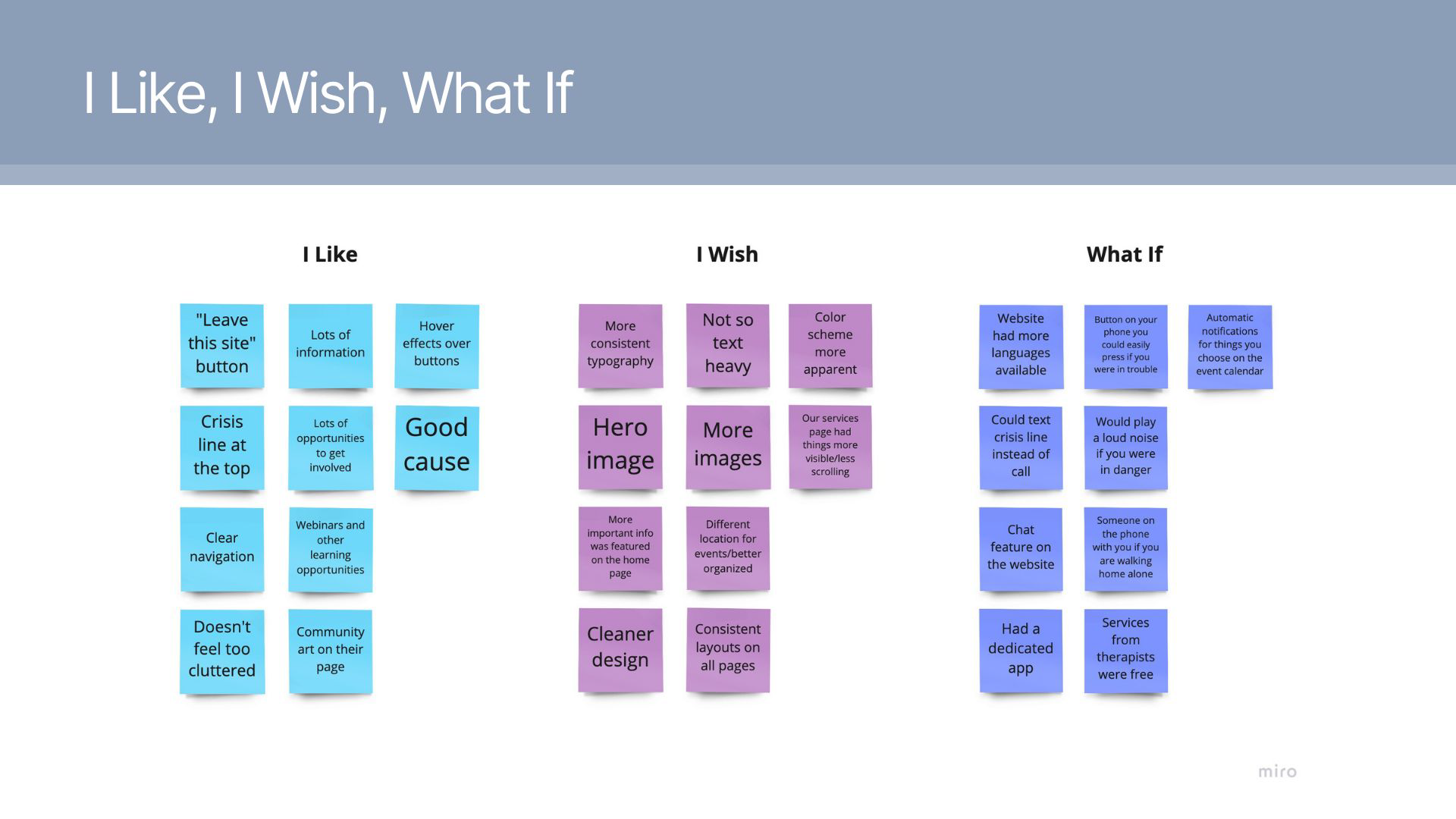 I Like, I Wish, What If

I Like

"Leave this site" button

Lots of information

Hover effects over buttons

Crisis line at the top

Lots of opportunities to get involved

Good cause

Clear navigation

Webinars and other learning opportunities

Doesn't feel too cluttered

Community art on their page

I Wish

More consistent typography

Not so text heavy

Color scheme more apparent

Hero image

More images

Our services page had things more visible/less scrolling

More important info was featured on the home page

Different location for events/better organized

Cleaner design

Consistent layouts on all pages

What If

Website had more languages available

Button on your phone you could easily press if you were in trouble

Automatic notifications for things you choose on the event calendar

Could text crisis line instead of call

Would play a loud noise if you were in danger

Chat feature on the website

Someone on the phone with you if you are walking home alone

Had a dedicated app

Services from therapists were free

miro